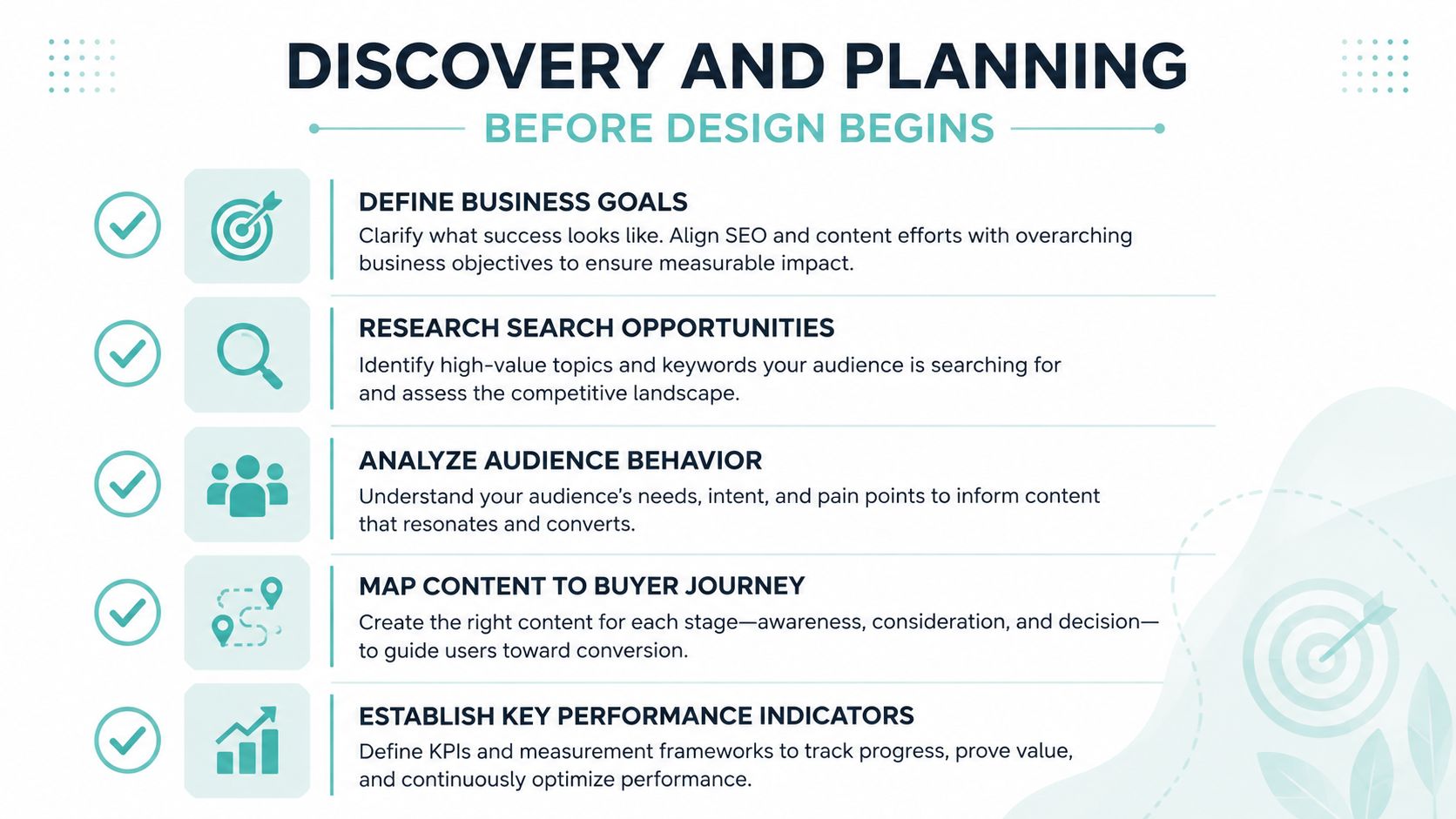 DISCOVERY AND PLANNING

BEFORE DESIGN BEGINS

DEFINE BUSINESS GOALS

Clarify what success looks like. Align SEO and content efforts with overarching business objectives to ensure measurable impact.

RESEARCH SEARCH OPPORTUNITIES

Identify high-value topics and keywords your audience is searching for and assess the competitive landscape.

ANALYZE AUDIENCE BEHAVIOR

Understand your audience's needs, intent, and pain points to inform content that resonates and converts.

MAP CONTENT TO BUYER JOURNEY

Create the right content for each stage—awareness, consideration, and decision—to guide users toward conversion.

ESTABLISH KEY PERFORMANCE INDICATORS

Define KPIs and measurement frameworks to track progress, prove value, and continuously optimize performance.